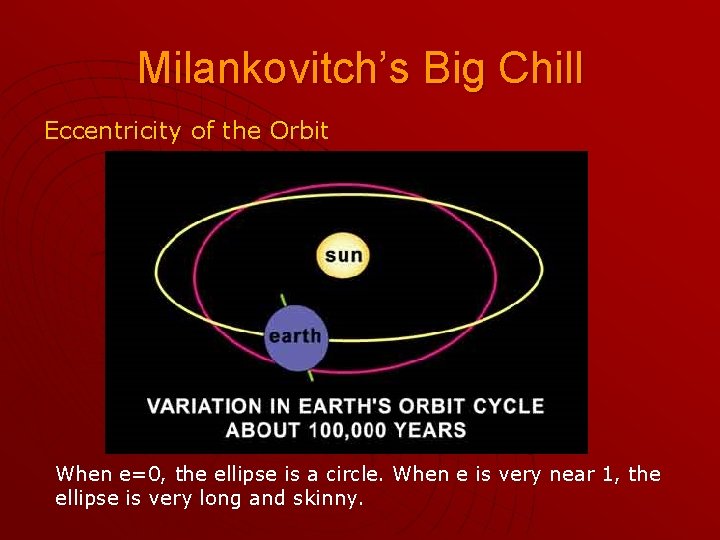 Milankovitch's Big Chill

Eccentricity of the Orbit

sun

earth

VARIATION IN EARTH'S ORBIT CYCLE
ABOUT 100,000 YEARS

When e=0, the ellipse is a circle. When e is very near 1, the ellipse is very long and skinny.